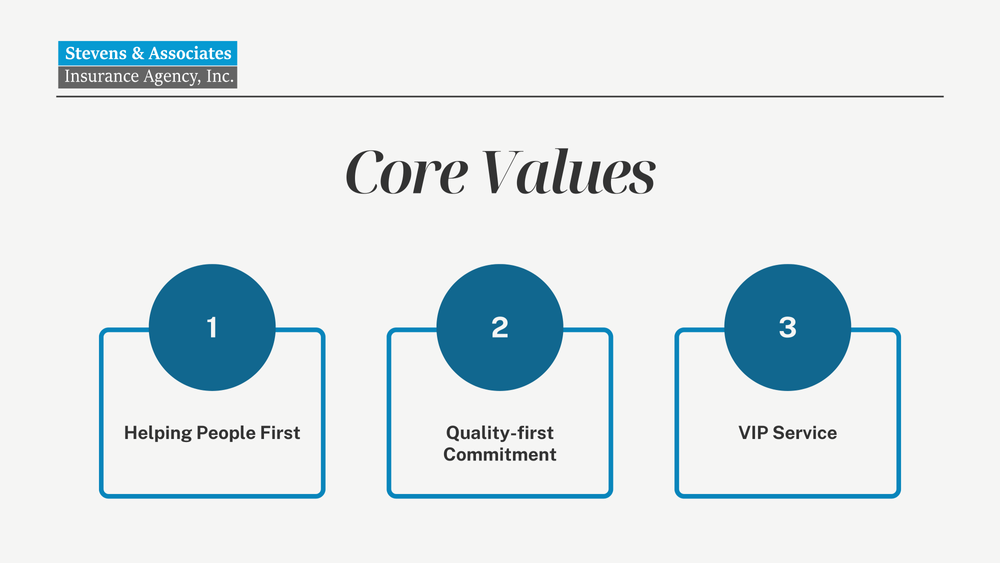 Stevens & Associates
Insurance Agency, Inc.

Core Values

1

Helping People First

2

Quality-first Commitment

3

VIP Service